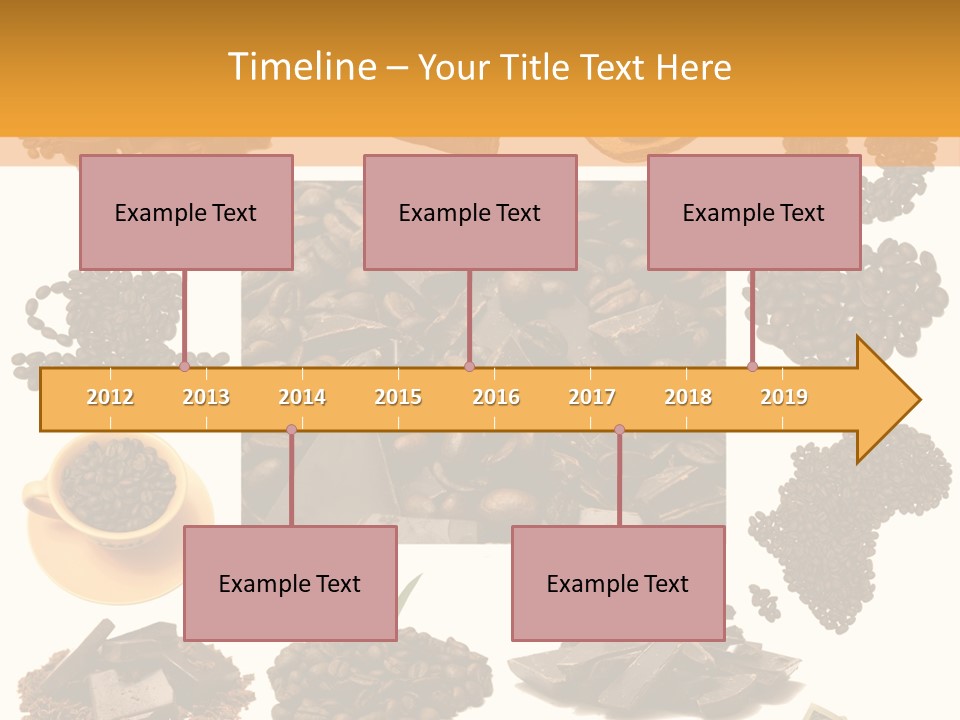 Timeline – Your Title Text Here

Example Text

Example Text

Example Text

2012 2013 2014 2015 2016 2017 2018 2019

Example Text

Example Text